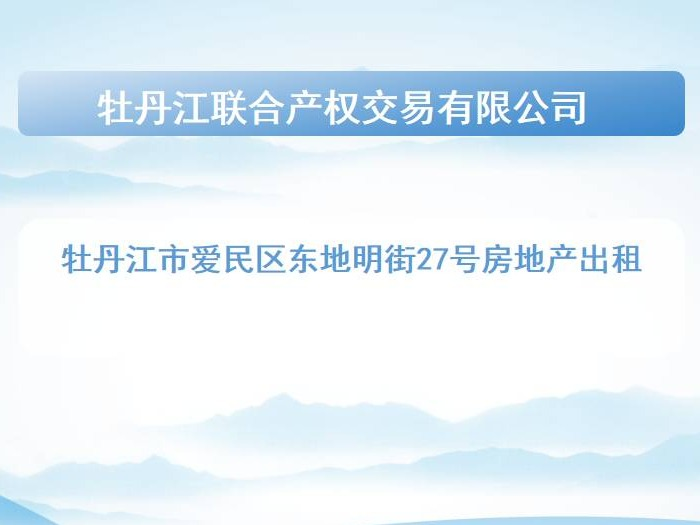 牡丹江联合产权交易有限公司

牡丹江市爱民区东地明街27号房地产出租